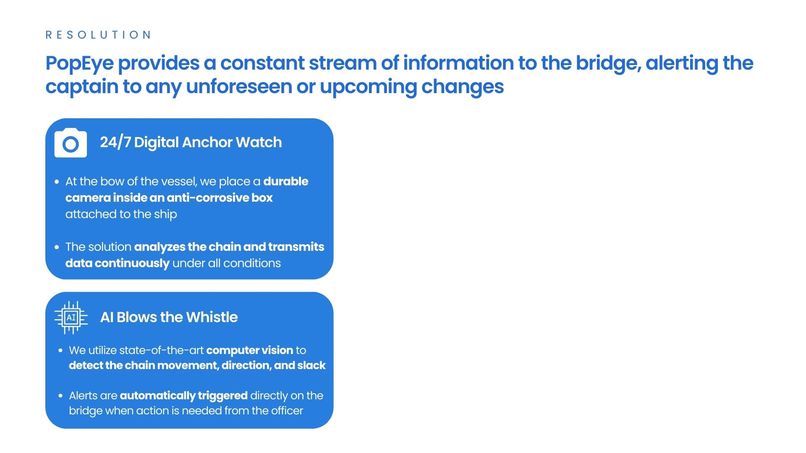 RESOLUTION

PopEye provides a constant stream of information to the bridge, alerting the captain to any unforeseen or upcoming changes

24/7 Digital Anchor Watch

• At the bow of the vessel, we place a durable camera inside an anti-corrosive box attached to the ship

• The solution analyzes the chain and transmits data continuously under all conditions

AI

AI Blows the Whistle

• We utilize state-of-the-art computer vision to detect the chain movement, direction, and slack

• Alerts are automatically triggered directly on the bridge when action is needed from the officer